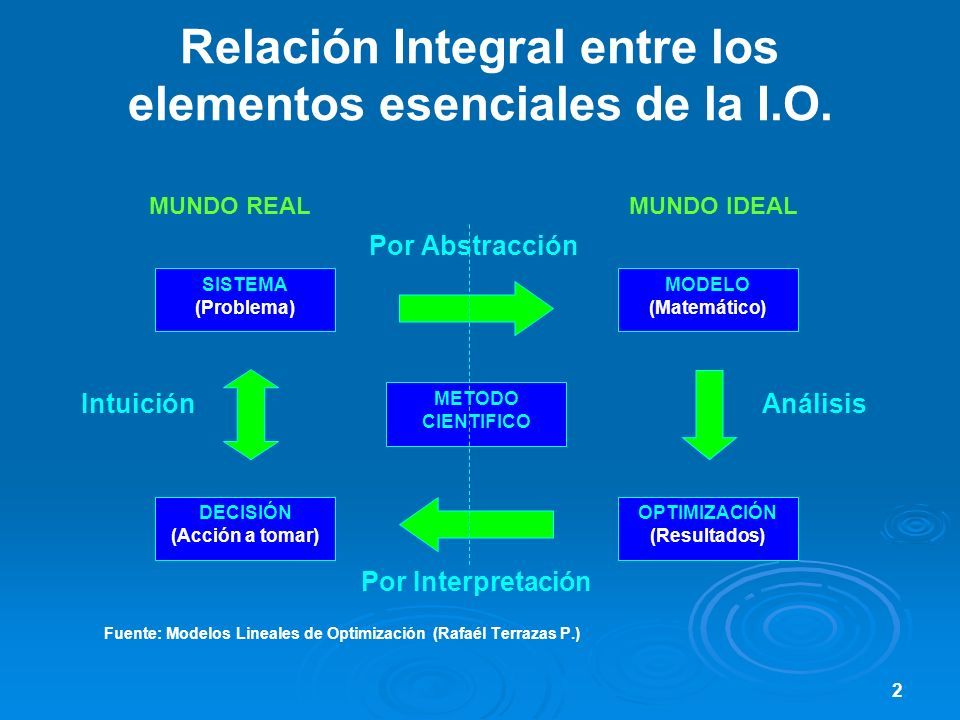 Relación Integral entre los elementos esenciales de la I.O.

MUNDO REAL

MUNDO IDEAL

Por Abstracción

SISTEMA
(Problema)

MODELO
(Matemático)

Intuición

METODO
CIENTIFICO

Análisis

DECISIÓN
(Acción a tomar)

OPTIMIZACIÓN
(Resultados)

Por Interpretación

Fuente: Modelos Lineales de Optimización (Rafaél Terrazas P.)

2